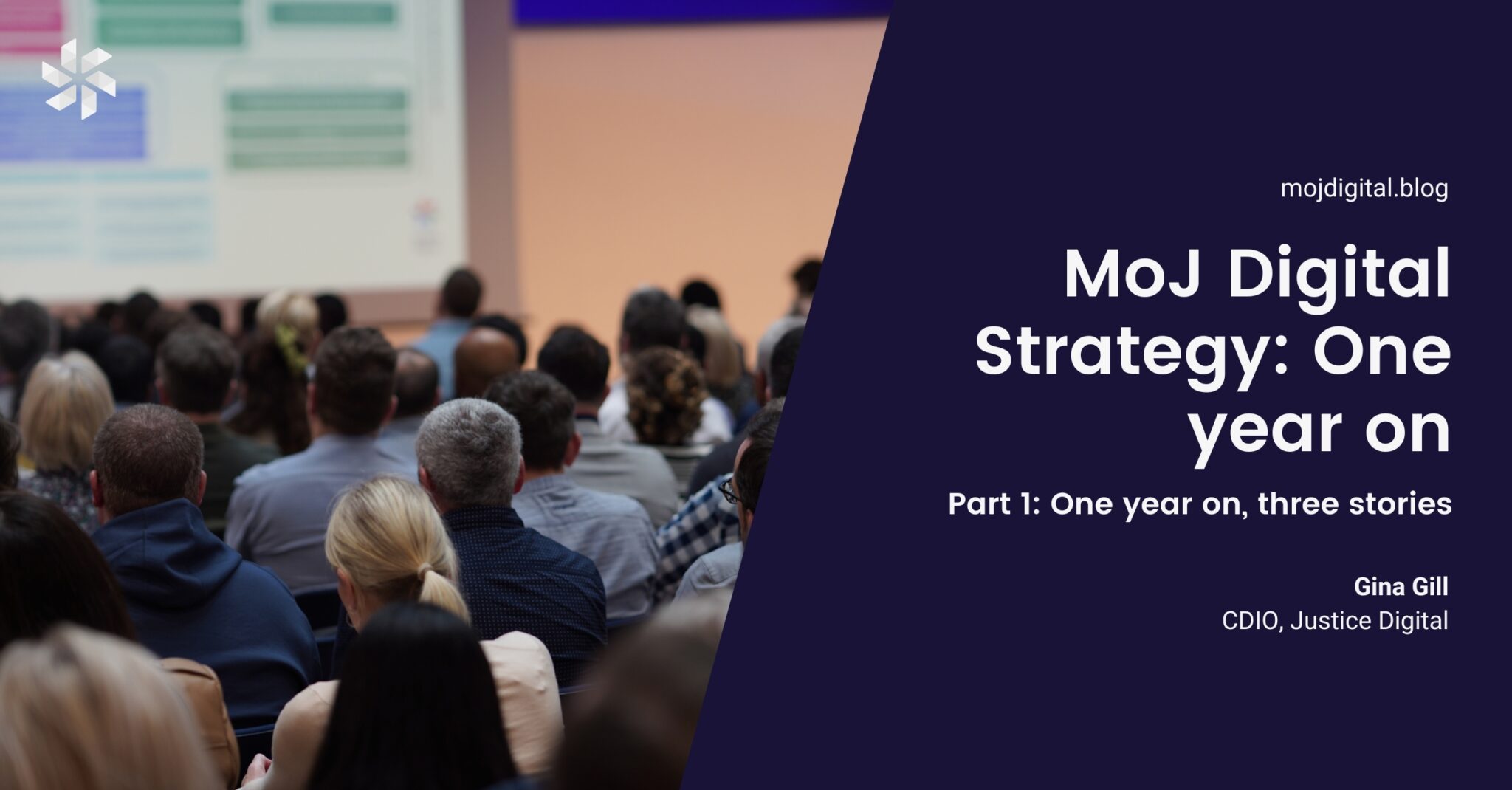 mojdigital.blog

MoJ Digital Strategy: One year on

Part 1: One year on, three stories

Gina Gill
CDIO, Justice Digital